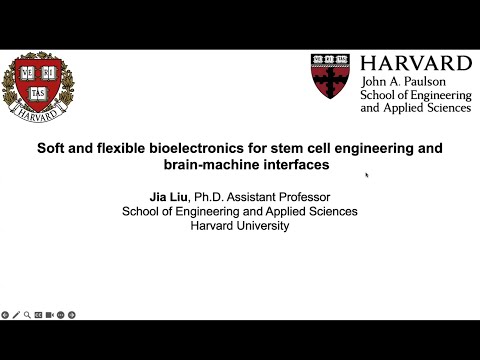 VE RI TAS
HARVARD

HARVARD
John A. Paulson
School of Engineering
and Applied Sciences

Soft and flexible bioelectronics for stem cell engineering and brain-machine interfaces

Jia Liu, Ph.D. Assistant Professor
School of Engineering and Applied Sciences
Harvard University